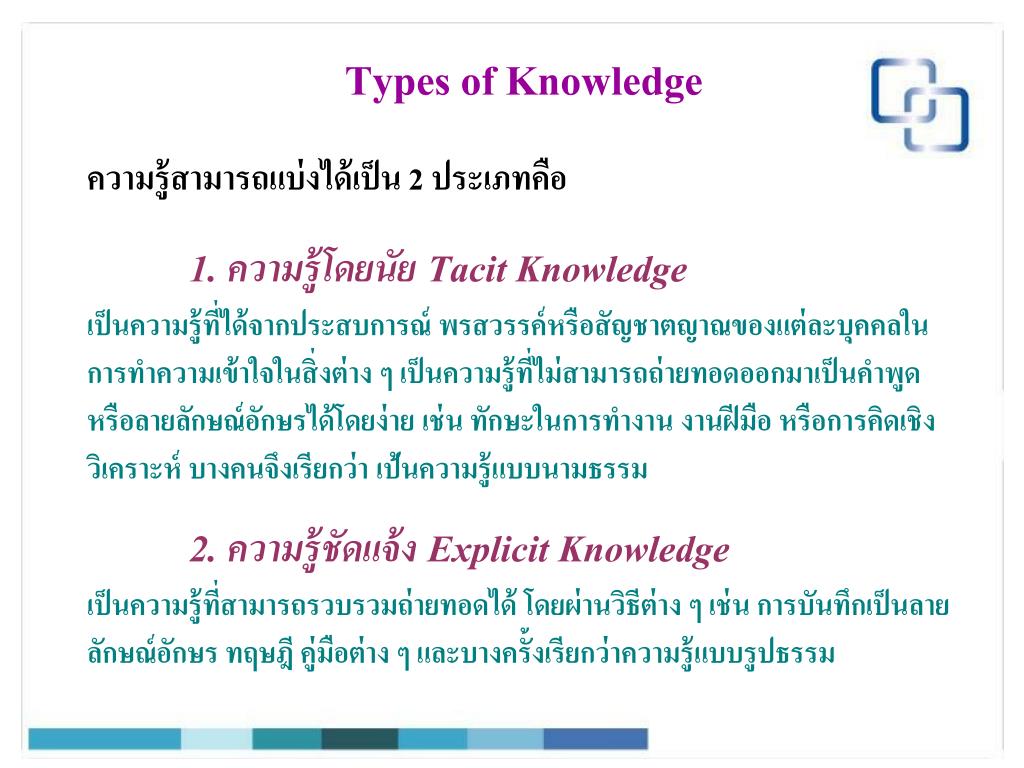 Types of Knowledge

ความรู้สามารถแบ่งได้เป็น 2 ประเภทคือ

1. ความรู้โดยนัย Tacit Knowledge

เป็นความรู้ที่ได้จากประสบการณ์ พรสวรรค์หรือสัญชาตญาณของแต่ละบุคคลในการทำความเข้าใจในสิ่งต่าง ๆ เป็นความรู้ที่ไม่สามารถถ่ายทอดออกมาเป็นคำพูดหรือลายลักษณ์อักษรได้โดยง่าย เช่น ทักษะในการทำงาน งานฝีมือ หรือการคิดเชิงวิเคราะห์ บางคนจึงเรียกว่า เป็นความรู้แบบนามธรรม

2. ความรู้ชัดแจ้ง Explicit Knowledge

เป็นความรู้ที่สามารถรวบรวมถ่ายทอดได้ โดยผ่านวิธีต่าง ๆ เช่น การบันทึกเป็นลายลักษณ์อักษร ทฤษฎี คู่มือต่าง ๆ และบางครั้งเรียกว่าความรู้แบบรูปธรรม